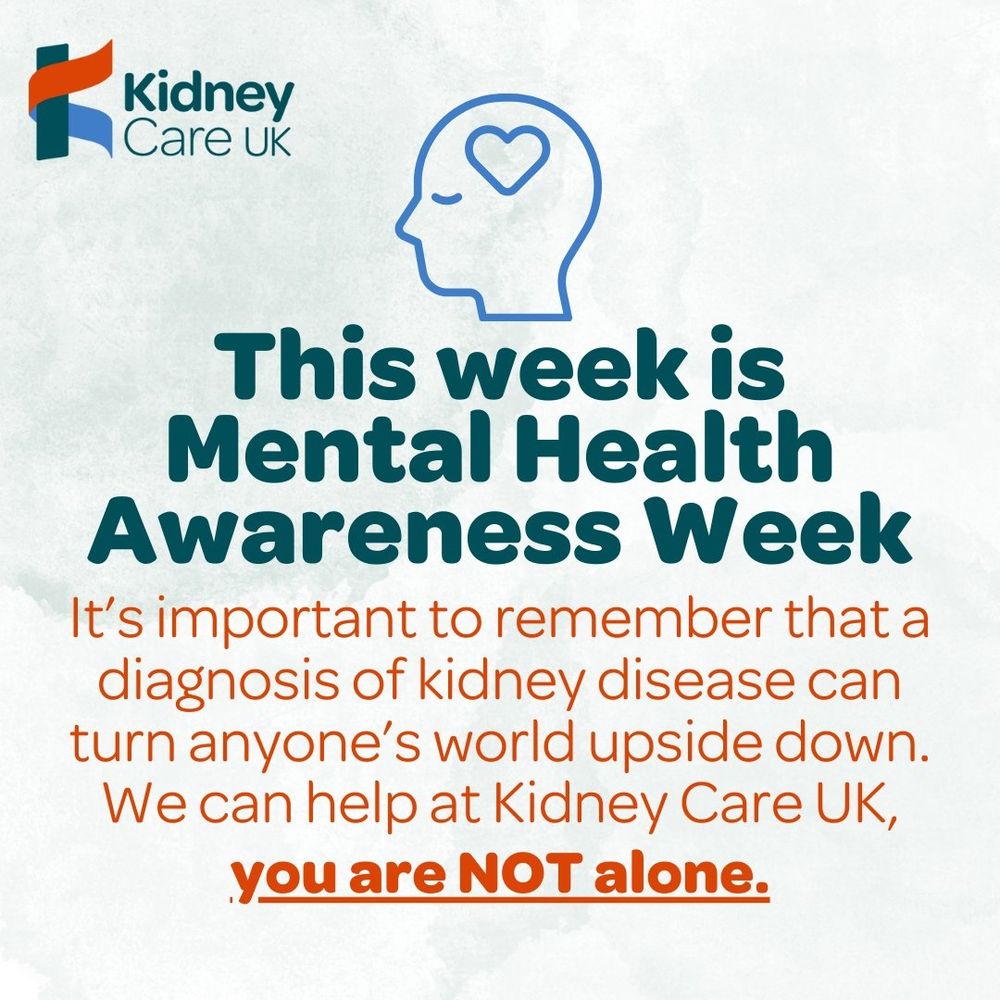 Kidney Care UK

This week is Mental Health Awareness Week

It's important to remember that a diagnosis of kidney disease can turn anyone's world upside down. We can help at Kidney Care UK, you are NOT alone.